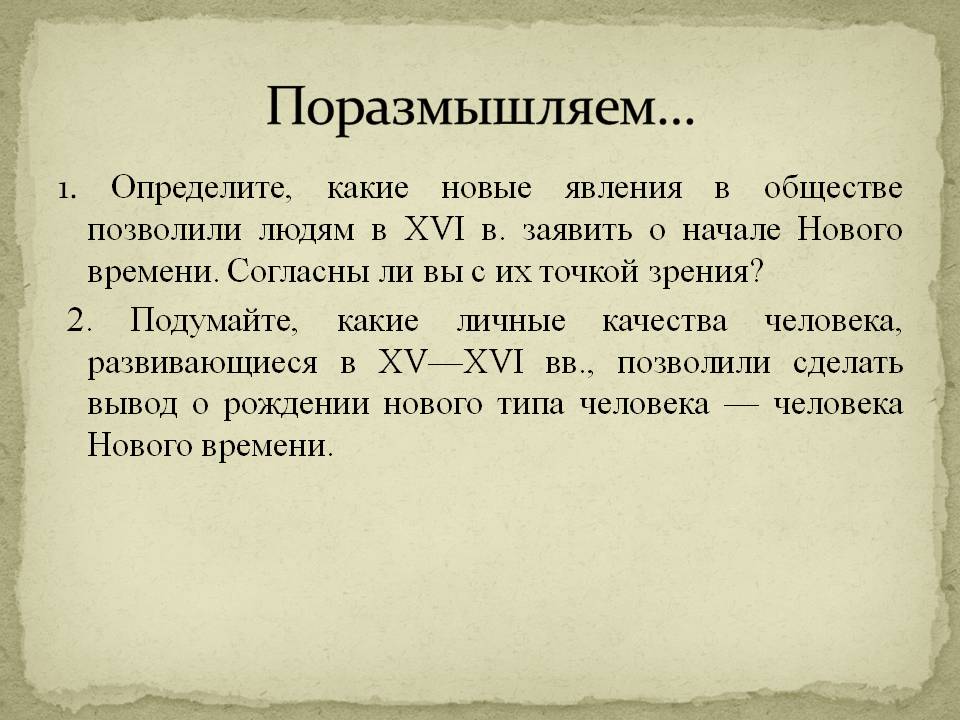 Поразмышляем…

1. Определите, какие новые явления в обществе позволили людям в XVI в. заявить о начале Нового времени. Согласны ли вы с их точкой зрения?

2. Подумайте, какие личные качества человека, развивающиеся в XV—XVI вв., позволили сделать вывод о рождении нового типа человека — человека Нового времени.